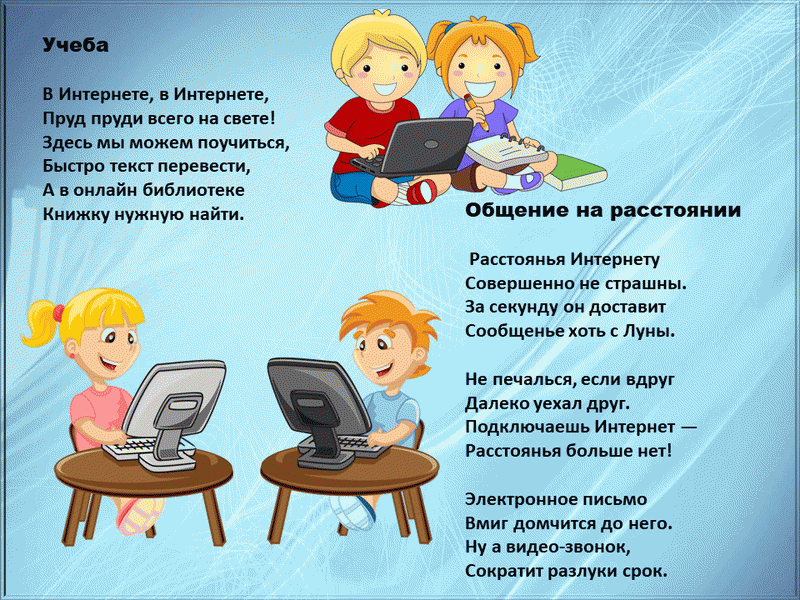 Учеба

В Интернете, в Интернете,
Пруд пруди всего на свете!
Здесь мы можем поучиться,
Быстро текст перевести,
А в онлайн библиотеке
Книжку нужную найти.

Общение на расстоянии

Расстоянья Интернету
Совершенно не страшны.
За секунду он доставит
Сообщенье хоть с Луны.

Не печалься, если вдруг
Далеко уехал друг.
Подключаешь Интернет —
Расстоянья больше нет!

Электронное письмо
Вмиг домчится до него.
Ну а видео-звонок,
Сократит разлуки срок.